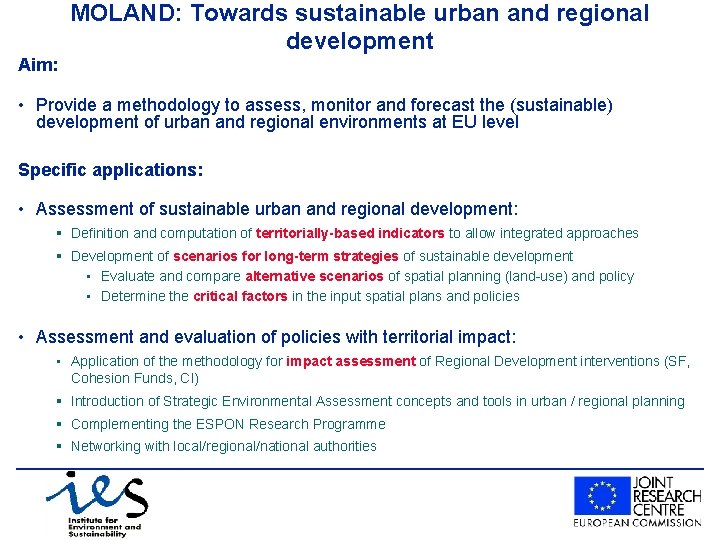 MOLAND: Towards sustainable urban and regional development

Aim:

• Provide a methodology to assess, monitor and forecast the (sustainable) development of urban and regional environments at EU level

Specific applications:

• Assessment of sustainable urban and regional development:
▪ Definition and computation of territorially-based indicators to allow integrated approaches
▪ Development of scenarios for long-term strategies of sustainable development
▪ Evaluate and compare alternative scenarios of spatial planning (land-use) and policy
▪ Determine the critical factors in the input spatial plans and policies

• Assessment and evaluation of policies with territorial impact:
▪ Application of the methodology for impact assessment of Regional Development interventions (SF, Cohesion Funds, CI)
▪ Introduction of Strategic Environmental Assessment concepts and tools in urban / regional planning
▪ Complementing the ESPON Research Programme
▪ Networking with local/regional/national authorities

ies
Institute for Environment and Sustainability

JOINT RESEARCH CENTRE
EUROPEAN COMMISSION